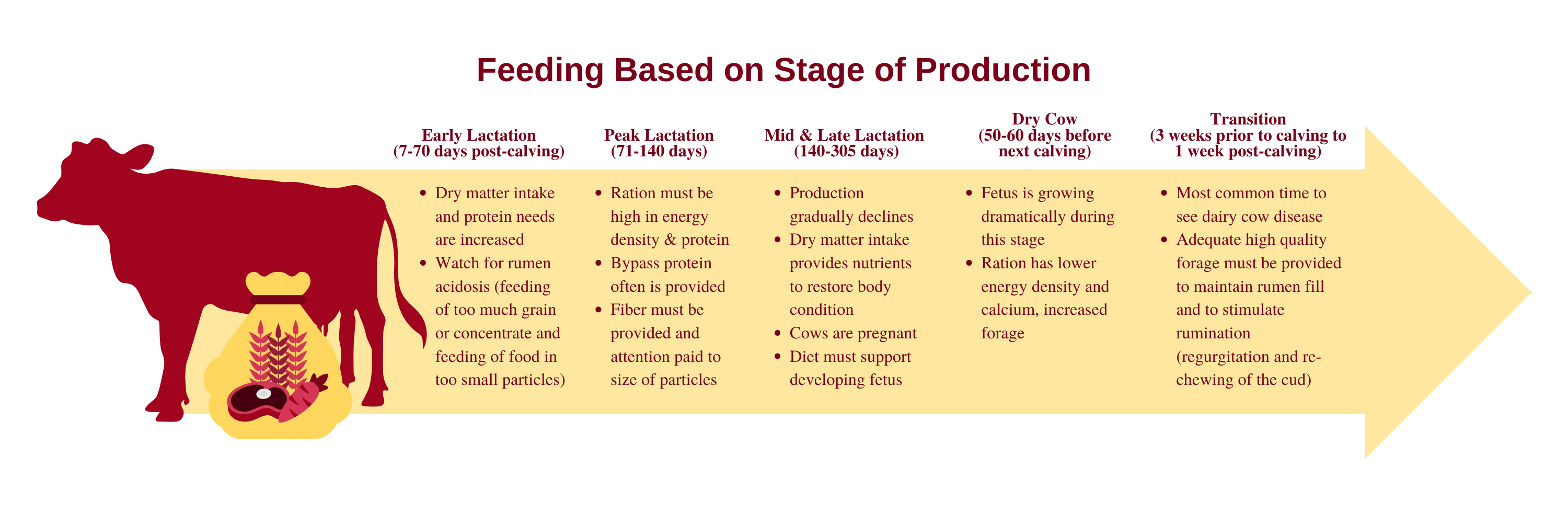 Feeding Based on Stage of Production

Early Lactation
(7-70 days post-calving)

- Dry matter intake and protein needs are increased
- Watch for rumen acidosis (feeding of too much grain or concentrate and feeding of food in too small particles)

Peak Lactation
(71-140 days)

- Ration must be high in energy density & protein
- Bypass protein often is provided
- Fiber must be provided and attention paid to size of particles

Mid & Late Lactation
(140-305 days)

- Production gradually declines
- Dry matter intake provides nutrients to restore body condition
- Cows are pregnant
- Diet must support developing fetus

Dry Cow
(50-60 days before next calving)

- Fetus is growing dramatically during this stage
- Ration has lower energy density and calcium, increased forage

Transition
(3 weeks prior to calving to 1 week post-calving)

- Most common time to see dairy cow disease
- Adequate high quality forage must be provided to maintain rumen fill and to stimulate rumination (regurgitation and re-chewing of the cud)